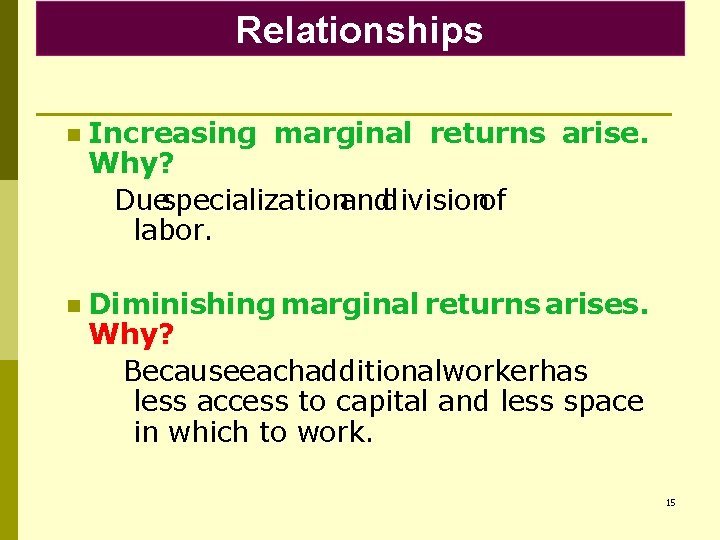 Relationships

Increasing marginal returns arise. Why?

Due specialization and division of labor.

Diminishing marginal returns arises. Why?

Because each additional worker has less access to capital and less space in which to work.

15